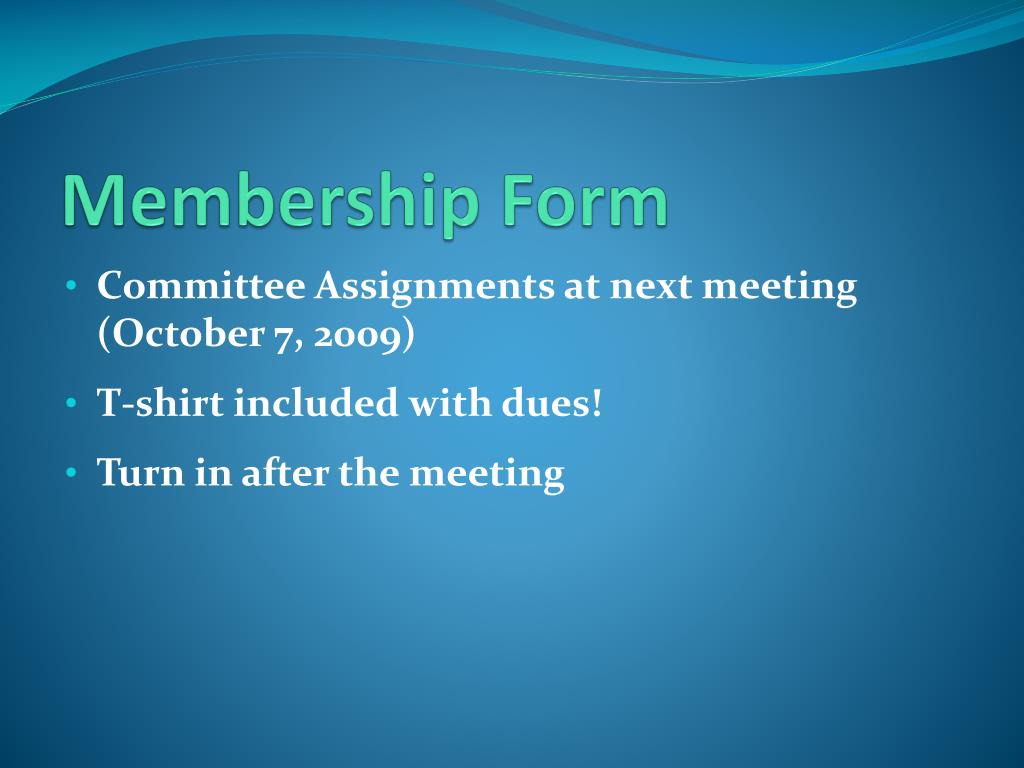 Membership Form

• Committee Assignments at next meeting (October 7, 2009)
• T-shirt included with dues!
• Turn in after the meeting